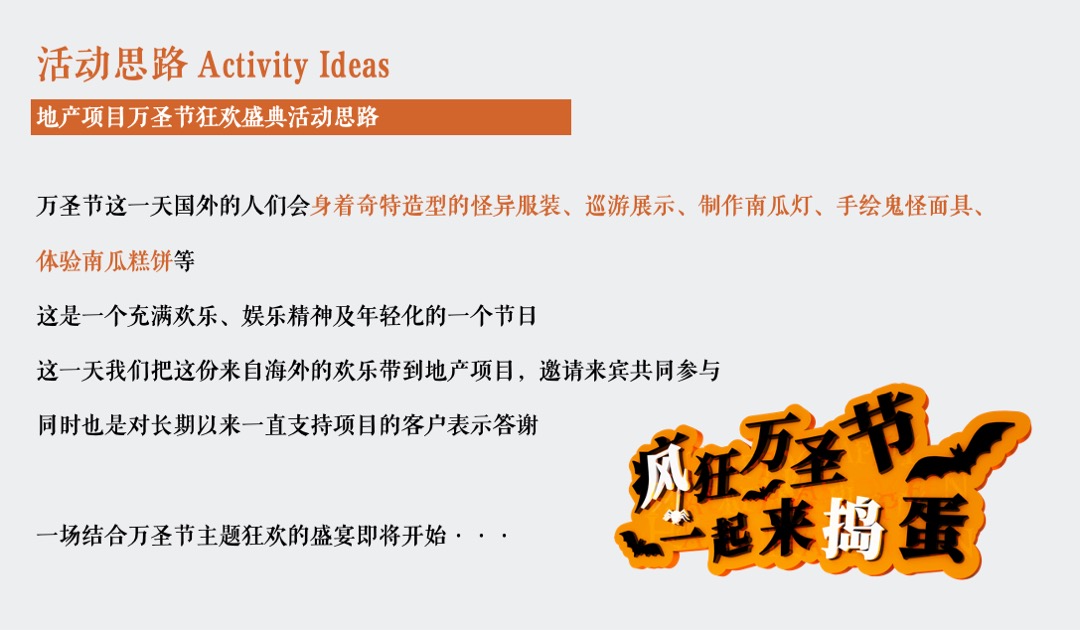 活动思路 Activity Ideas

地产项目万圣节狂欢盛典活动思路

万圣节这一天国外的人们会身着奇特造型的怪异服装、巡游展示、制作南瓜灯、手绘鬼怪面具、体验南瓜糕饼等

这是一个充满欢乐、娱乐精神及年轻化的一个节日

这一天我们把这份来自海外的欢乐带到地产项目，邀请来宾共同参与

同时也是对长期以来一直支持项目的客户表示答谢

一场结合万圣节主题狂欢的盛宴即将开始···

疯狂万圣节
一起来捣蛋